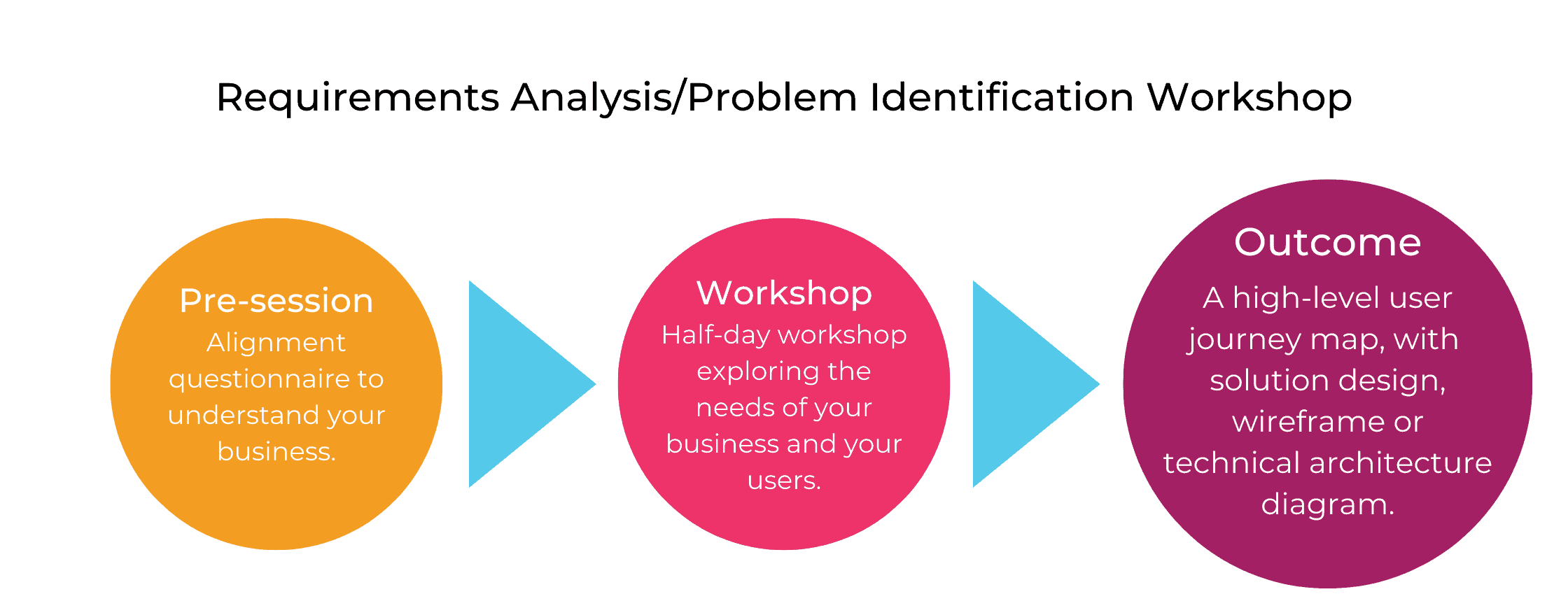 Requirements Analysis/Problem Identification Workshop

Pre-session
Alignment questionnaire to understand your business.

Workshop
Half-day workshop exploring the needs of your business and your users.

Outcome
A high-level user journey map, with solution design, wireframe or technical architecture diagram.